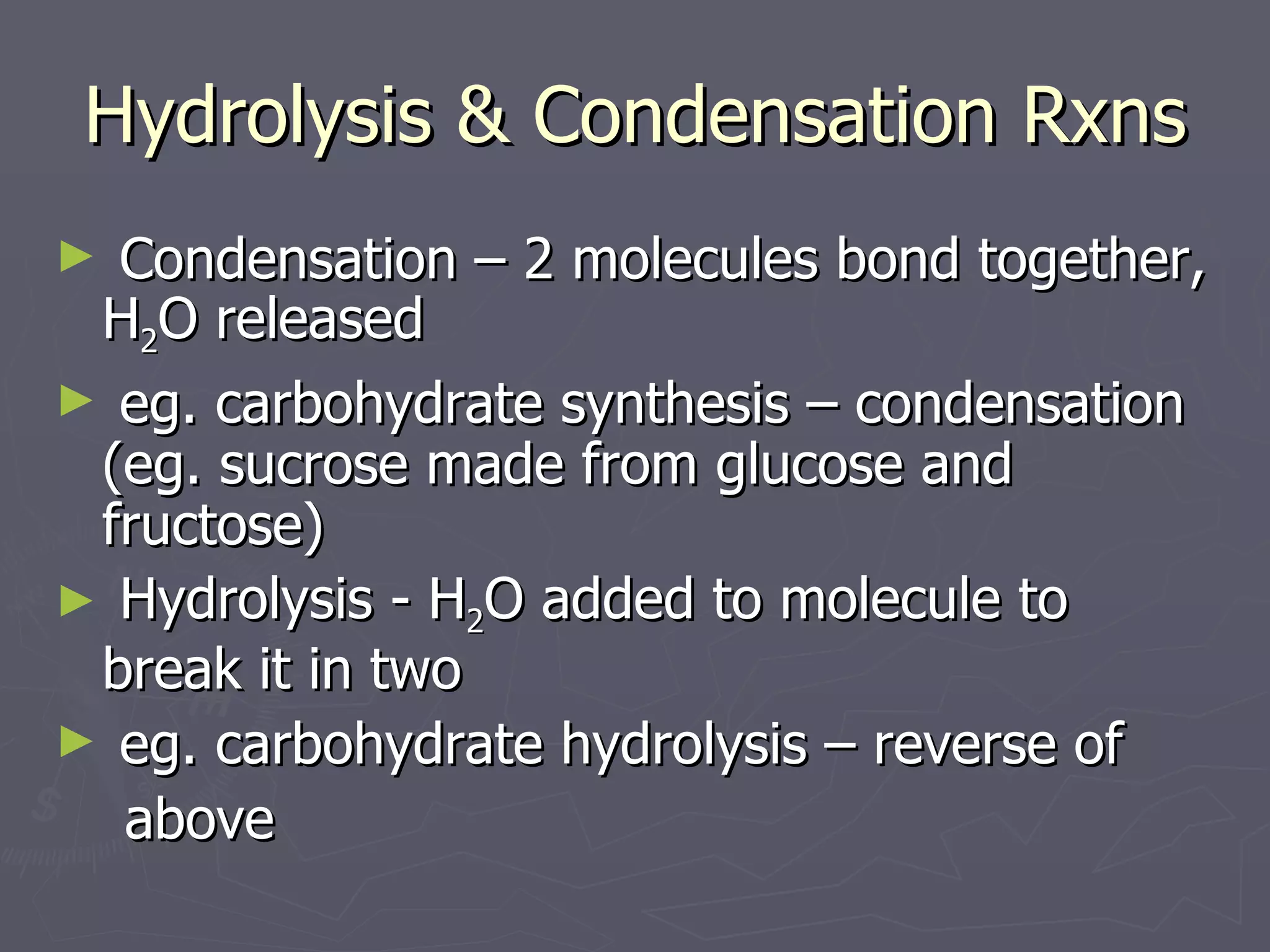 Hydrolysis & Condensation Rxns

► Condensation – 2 molecules bond together, $H_2O$ released

► eg. carbohydrate synthesis – condensation (eg. sucrose made from glucose and fructose)

► Hydrolysis - $H_2O$ added to molecule to break it in two

► eg. carbohydrate hydrolysis – reverse of above